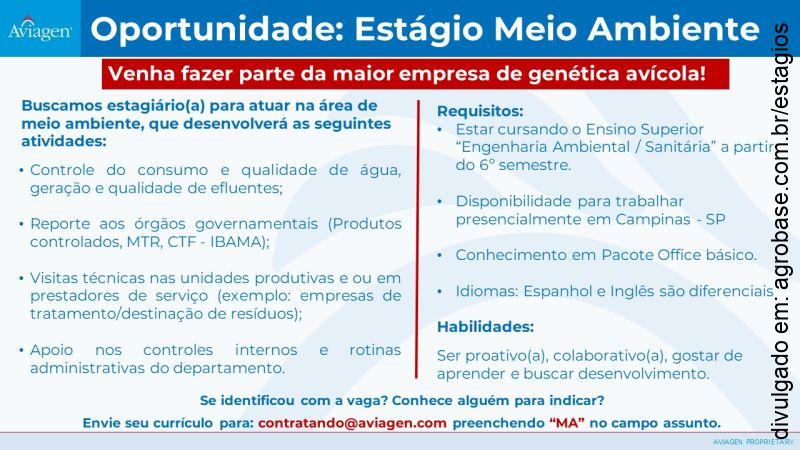 Aviagen

Oportunidade: Estágio Meio Ambiente

Venha fazer parte da maior empresa de genética avícola!

Buscamos estagiário(a) para atuar na área de meio ambiente, que desenvolverá as seguintes atividades:

• Controle do consumo e qualidade de água, geração e qualidade de efluentes;

• Reporte aos órgãos governamentais (Produtos controlados, MTR, CTF - IBAMA);

• Visitas técnicas nas unidades produtivas e ou em prestadores de serviço (exemplo: empresas de tratamento/destinação de resíduos);

• Apoio nos controles internos e rotinas administrativas do departamento.

Requisitos:
• Estar cursando o Ensino Superior "Engenharia Ambiental / Sanitária" a partir do 6° semestre.

• Disponibilidade para trabalhar presencialmente em Campinas - SP

• Conhecimento em Pacote Office básico.

• Idiomas: Espanhol e Inglês são diferenciais.

Habilidades:

Ser proativo(a), colaborativo(a), gostar de aprender e buscar desenvolvimento.

Se identificou com a vaga? Conhece alguém para indicar?

Envie seu currículo para: contratando@aviagen.com preenchendo "MA" no campo assunto.

AVIAGEN PROPRIETARY

divulgado em: agrobase.com.br/estagios